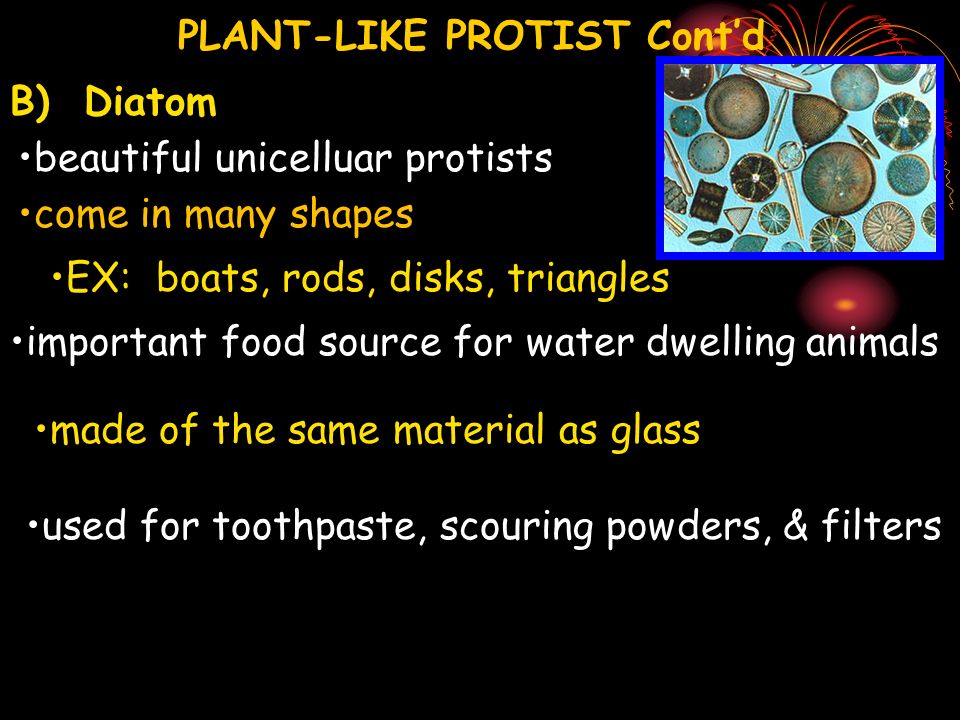 PLANT-LIKE PROTIST Cont'd

B) Diatom

•beautiful unicelluar protists

•come in many shapes

•EX: boats, rods, disks, triangles

•important food source for water dwelling animals

•made of the same material as glass

•used for toothpaste, scouring powders, & filters